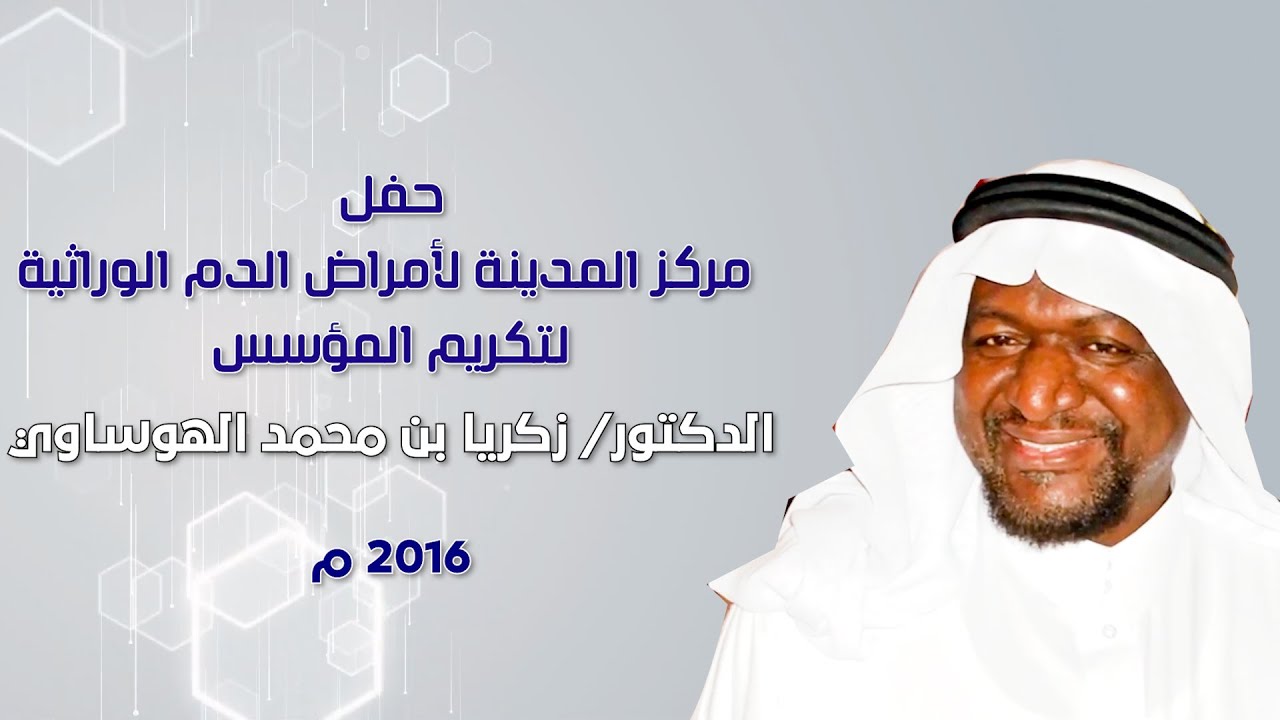 حفل
مركز المدينة لأمراض الدم الوراثية
لتكريم المؤسس
الدكتور/ زكريا بن محمد الهوساوي
2016 م